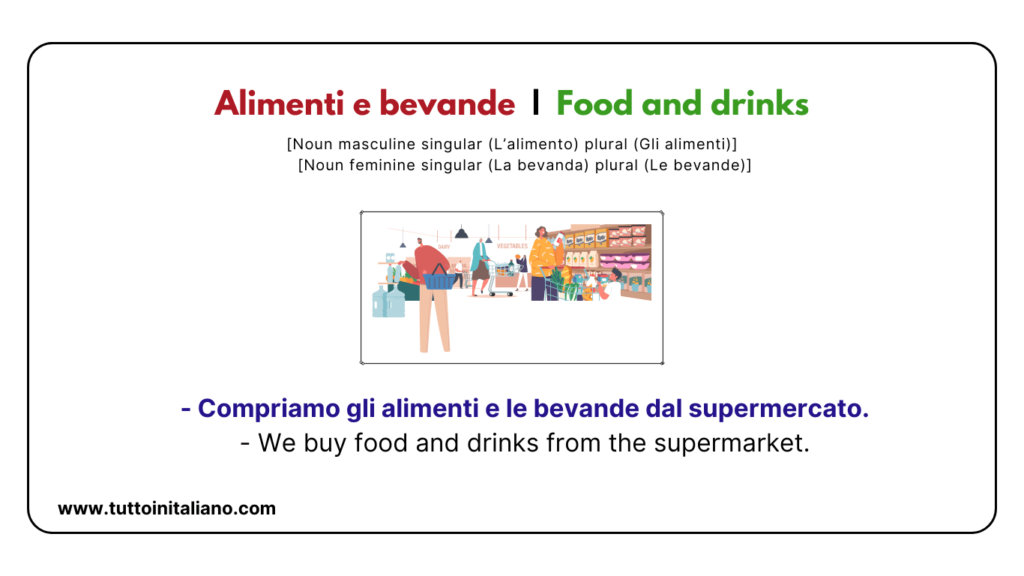 Alimenti e bevande | Food and drinks

[Noun masculine singular (L'alimento) plural (Gli alimenti)]
[Noun feminine singular (La bevanda) plural (Le bevande)]

DAIRY VEGETABLES

- Compriamo gli alimenti e le bevande dal supermercato.
- We buy food and drinks from the supermarket.

www.tuttoinitaliano.com